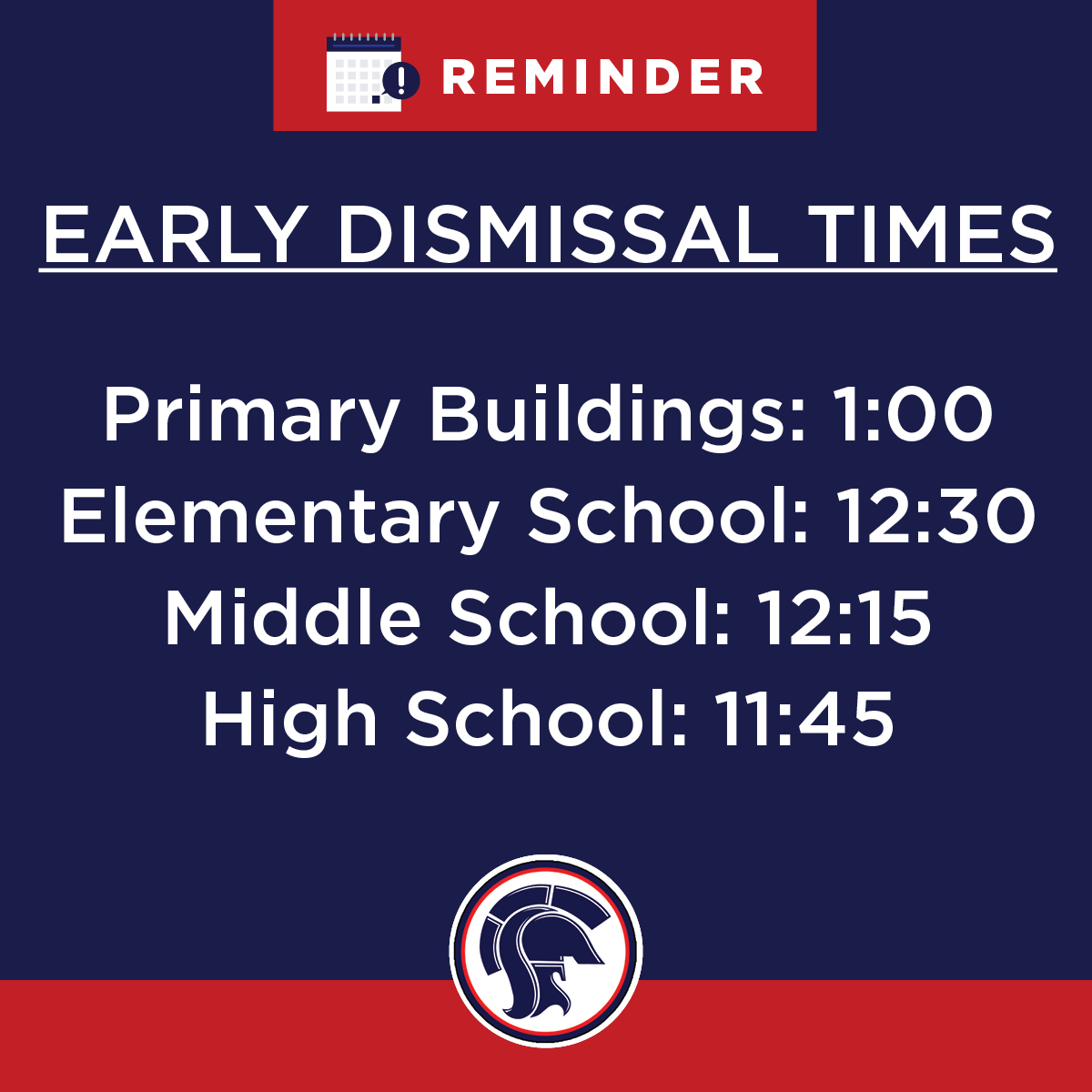 REMINDER

EARLY DISMISSAL TIMES

Primary Buildings: 1:00
Elementary School: 12:30
Middle School: 12:15
High School: 11:45